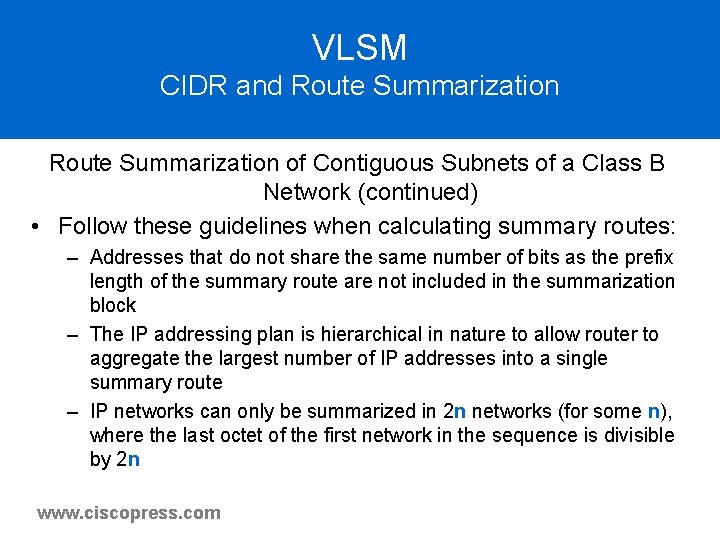 VLSM
CIDR and Route Summarization

Route Summarization of Contiguous Subnets of a Class B Network (continued)

• Follow these guidelines when calculating summary routes:
– Addresses that do not share the same number of bits as the prefix length of the summary route are not included in the summarization block
– The IP addressing plan is hierarchical in nature to allow router to aggregate the largest number of IP addresses into a single summary route
– IP networks can only be summarized in 2n networks (for some n), where the last octet of the first network in the sequence is divisible by 2n

www.ciscopress.com